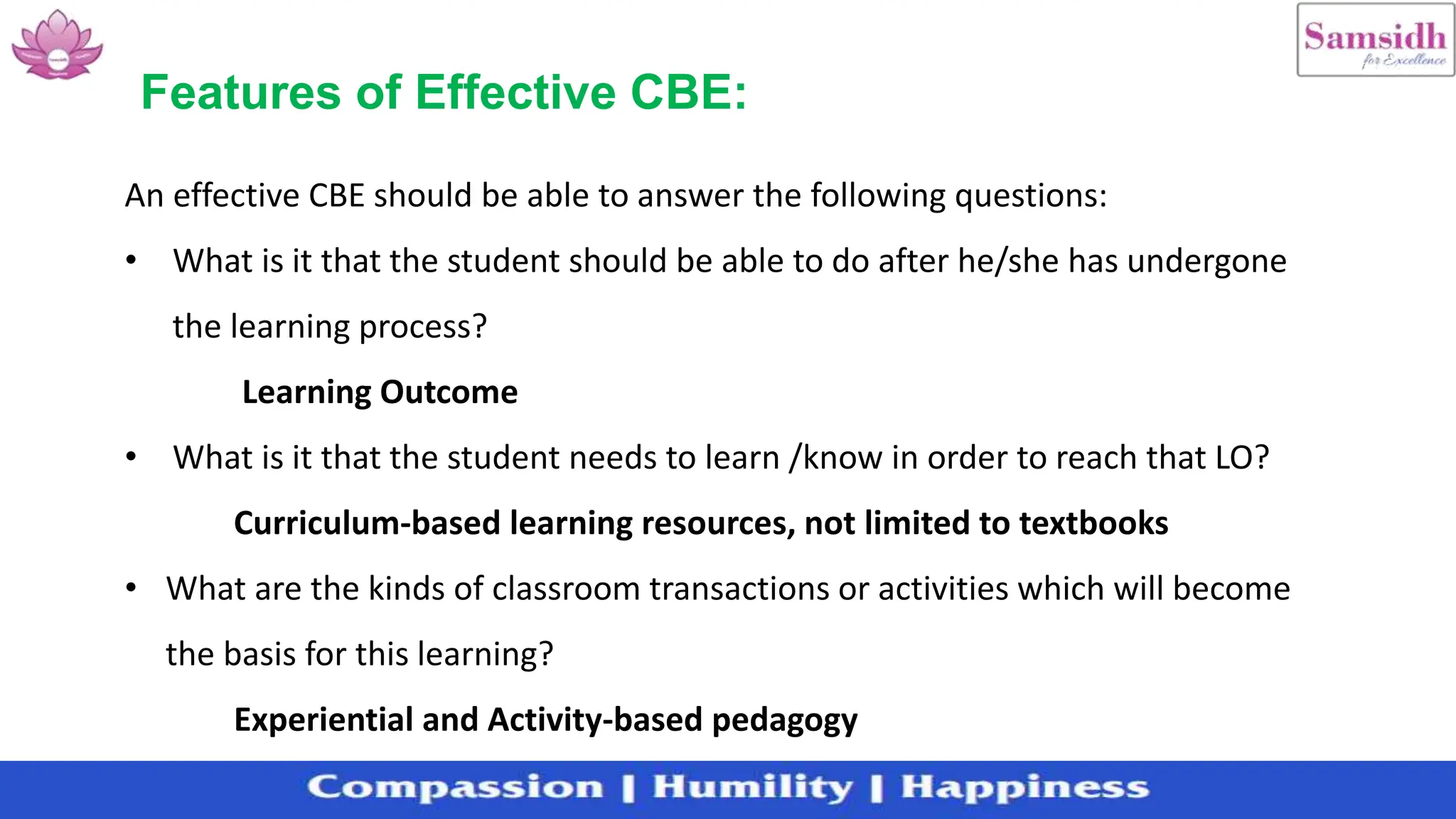 Samsidh
for Excellence

Features of Effective CBE:

An effective CBE should be able to answer the following questions:

• What is it that the student should be able to do after he/she has undergone the learning process?

Learning Outcome

• What is it that the student needs to learn /know in order to reach that LO?

Curriculum-based learning resources, not limited to textbooks

• What are the kinds of classroom transactions or activities which will become the basis for this learning?

Experiential and Activity-based pedagogy

Compassion | Humility | Happiness